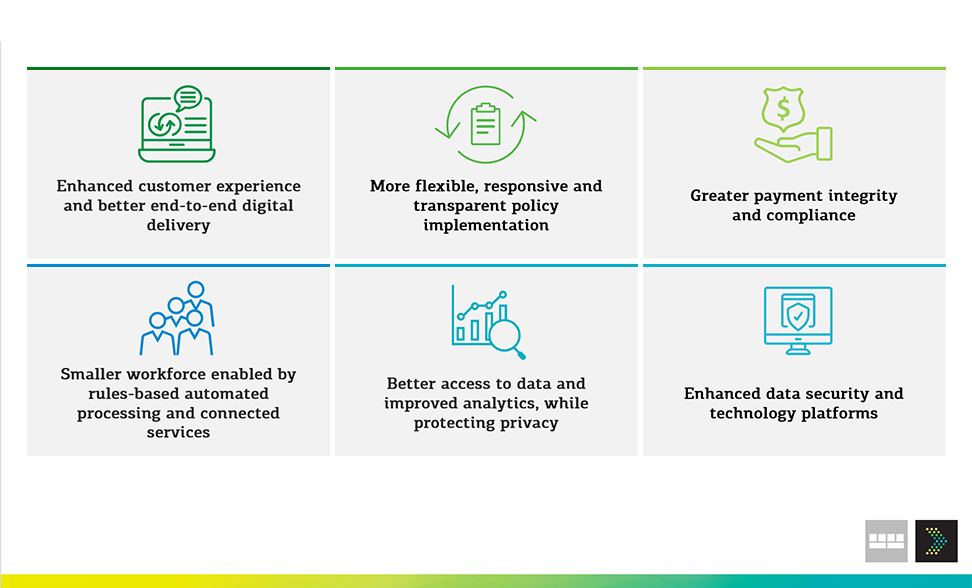 Enhanced customer experience and better end-to-end digital delivery

More flexible, responsive and transparent policy implementation

Greater payment integrity and compliance

Smaller workforce enabled by rules-based automated processing and connected services

Better access to data and improved analytics, while protecting privacy

Enhanced data security and technology platforms